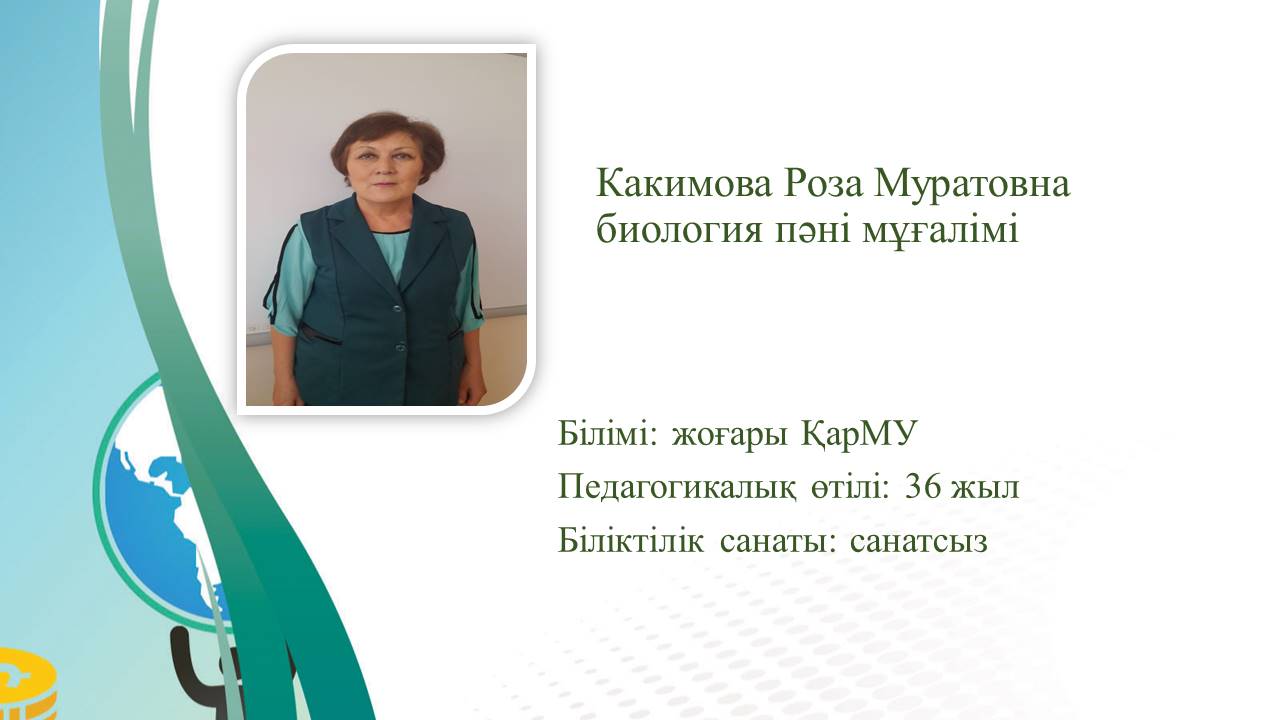 Какимова Роза Муратовна
биология пәні мұғалімі

Білімі: жоғары ҚарМУ
Педагогикалық өтілі: 36 жыл
Біліктілік санаты: санатсыз